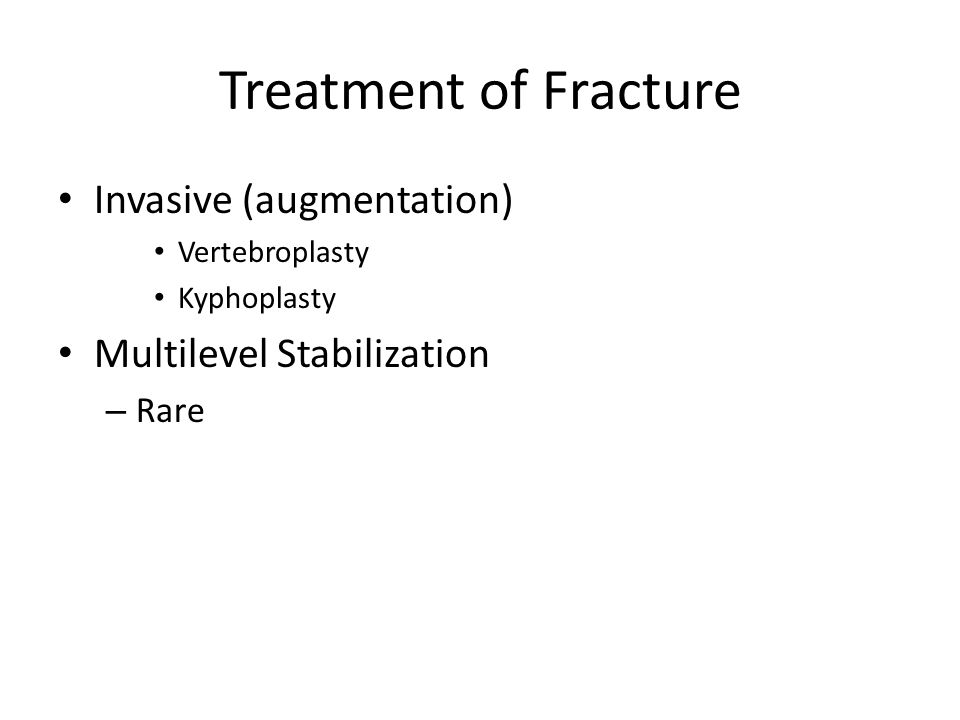 Treatment of Fracture

• Invasive (augmentation)
  • Vertebroplasty
  • Kyphoplasty
• Multilevel Stabilization
  – Rare